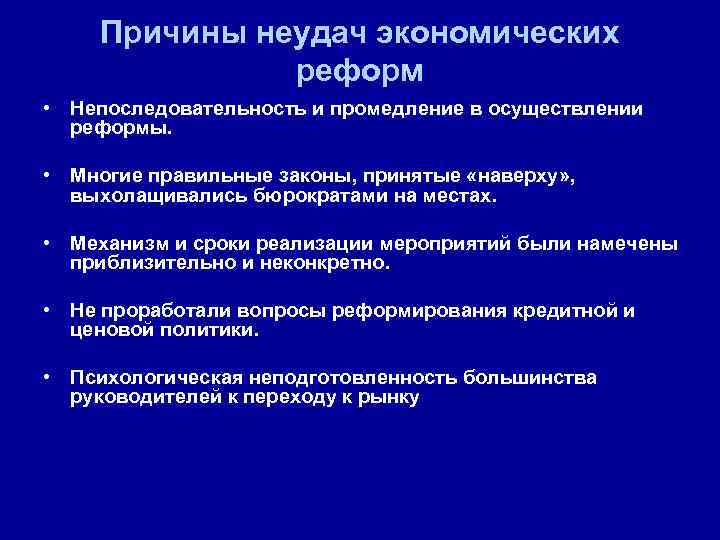 Причины неудач экономических реформ

• Непоследовательность и промедление в осуществлении реформы.

• Многие правильные законы, принятые «наверху», выхолащивались бюрократами на местах.

• Механизм и сроки реализации мероприятий были намечены приблизительно и неконкретно.

• Не проработали вопросы реформирования кредитной и ценовой политики.

• Психологическая неподготовленность большинства руководителей к переходу к рынку